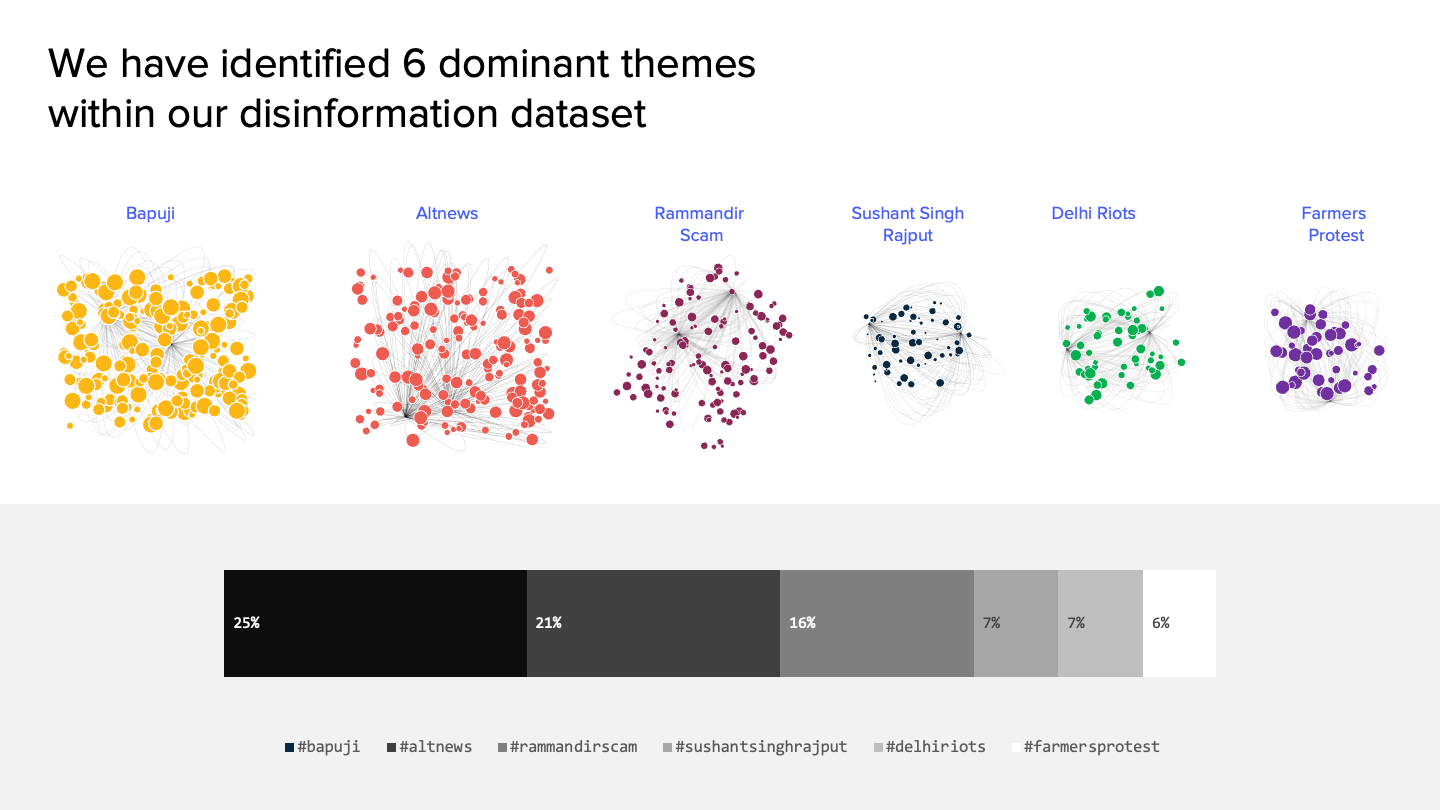 We have identified 6 dominant themes within our disinformation dataset

Bapuji

Altnews

Rammandir Scam

Sushant Singh Rajput

Delhi Riots

Farmers Protest

25%

21%

16%

7%

7%

6%

#bapuji #altnews #rammandirscam #sushantsinghrajput #delhiriots #farmersprotest